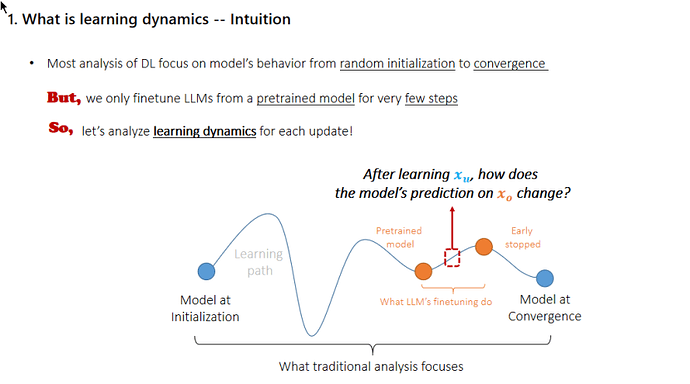 1. What is learning dynamics -- Intuition

• Most analysis of DL focus on model's behavior from random initialization to convergence

But, we only finetune LLMs from a pretrained model for very few steps

So, let's analyze learning dynamics for each update!

After learning $x_u$, how does the model's prediction on $x_o$ change?

Learning path

Pretrained model

Early stopped

Model at Initialization

What LLM's finetuning do

Model at Convergence

What traditional analysis focuses